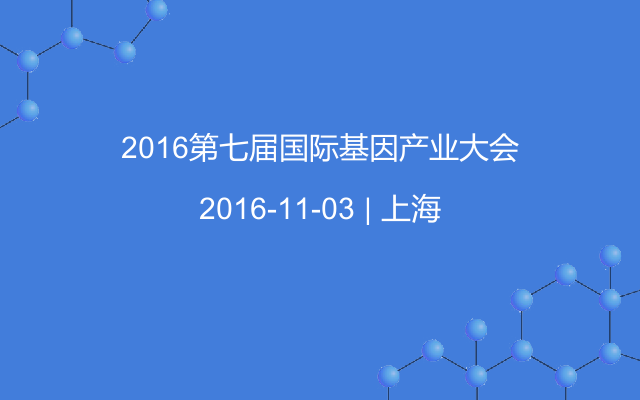 2016第七届国际基因产业大会

2016-11-03 | 上海